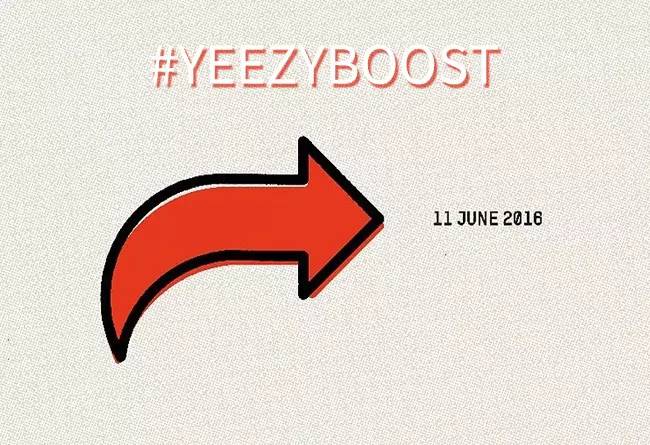 #YEEZYBOOST

11 JUNE 2016